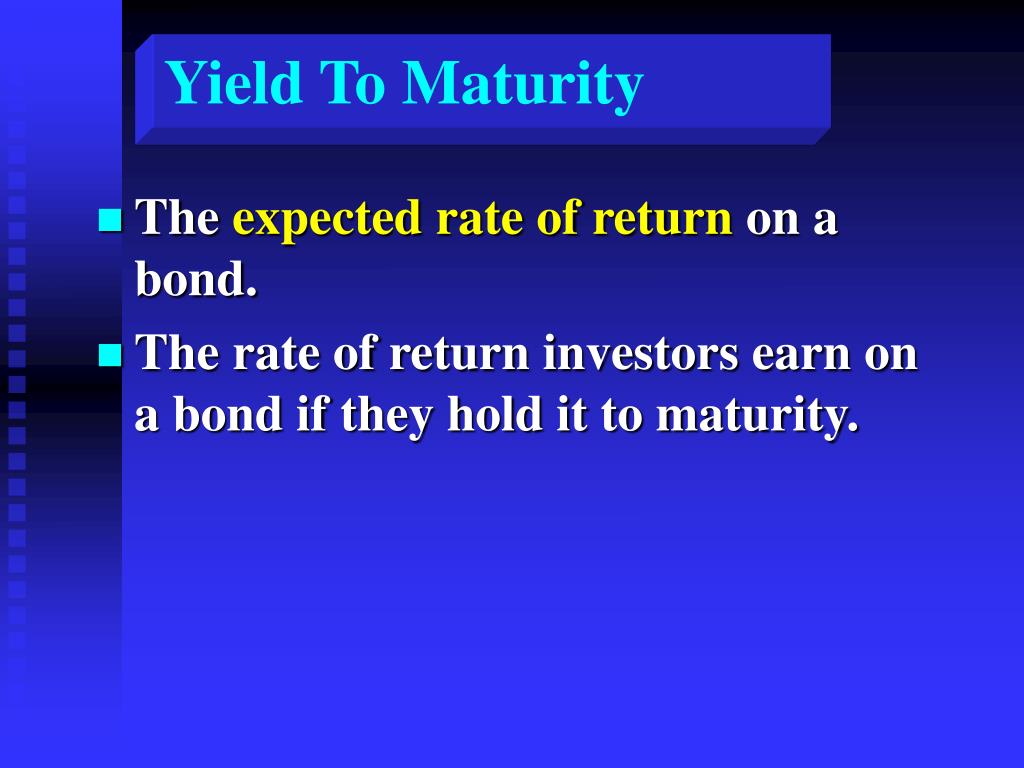 Yield To Maturity

The expected rate of return on a bond.

The rate of return investors earn on a bond if they hold it to maturity.